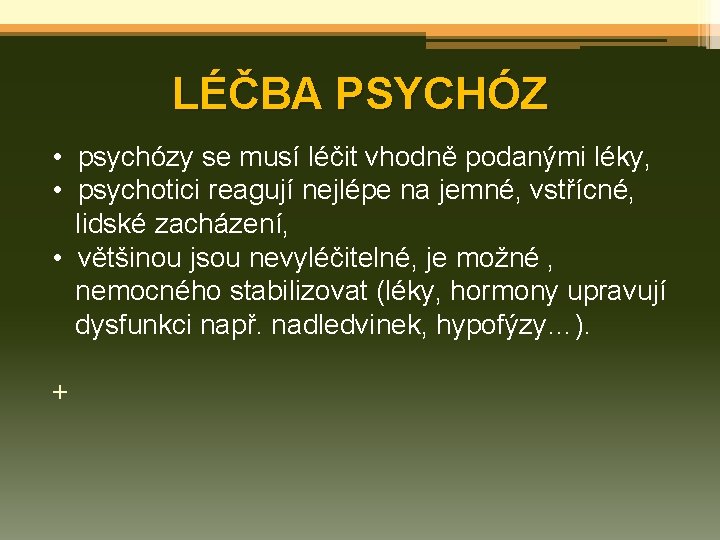 LÉČBA PSYCHÓZ

• psychózy se musí léčit vhodně podanými léky,
• psychotici reagují nejlépe na jemné, vstřícné, lidské zacházení,
• většinou jsou nevyléčitelné, je možné , nemocného stabilizovat (léky, hormony upravují dysfunkci např. nadledvinek, hypofýzy…).

+